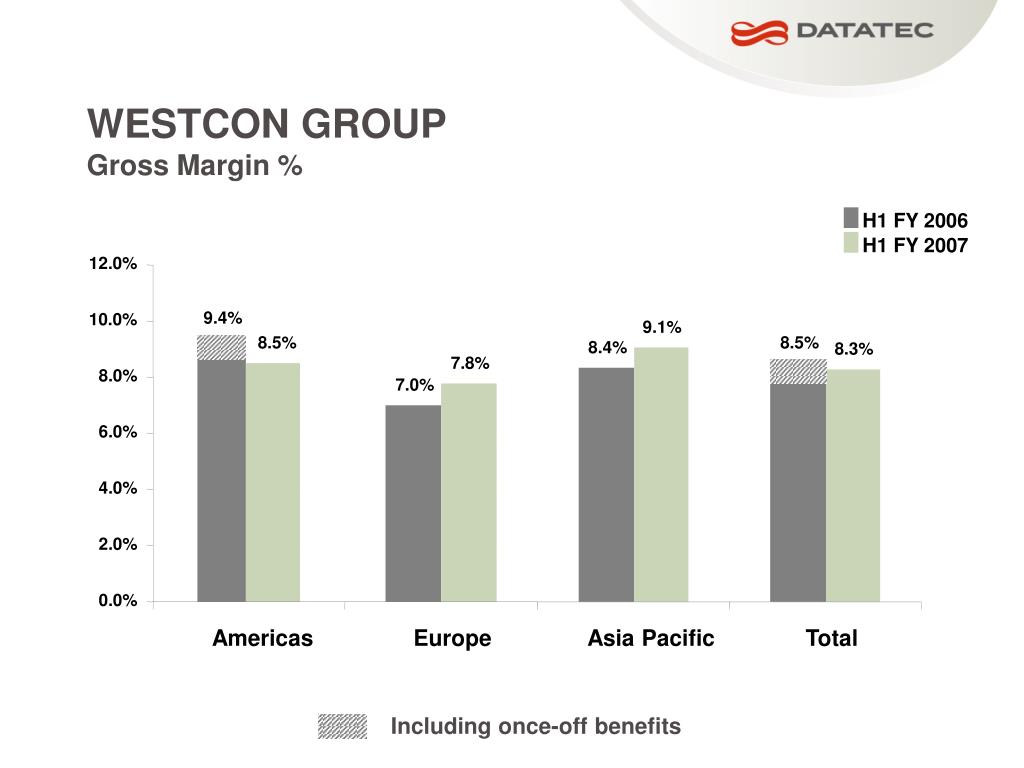 DATATEC

WESTCON GROUP
Gross Margin %

H1 FY 2006
H1 FY 2007

12.0%
10.0%
8.0%
6.0%
4.0%
2.0%
0.0%

9.4%
8.5%
7.0%
7.8%
8.4%
9.1%
8.5%
8.3%

Americas
Europe
Asia Pacific
Total

Including once-off benefits